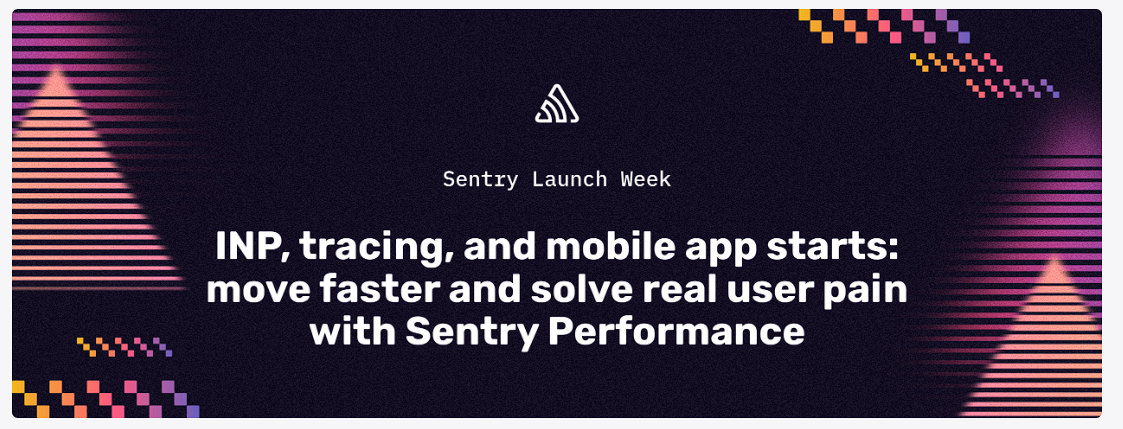 Sentry Launch Week

INP, tracing, and mobile app starts: move faster and solve real user pain with Sentry Performance